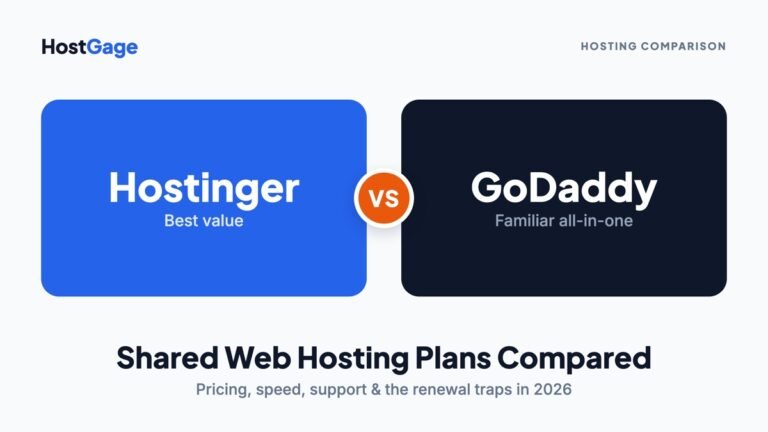 HostGage

HOSTING COMPARISON

Hostinger
Best value

VS

GoDaddy
Familiar all-in-one

Shared Web Hosting Plans Compared

Pricing, speed, support & the renewal traps in 2026